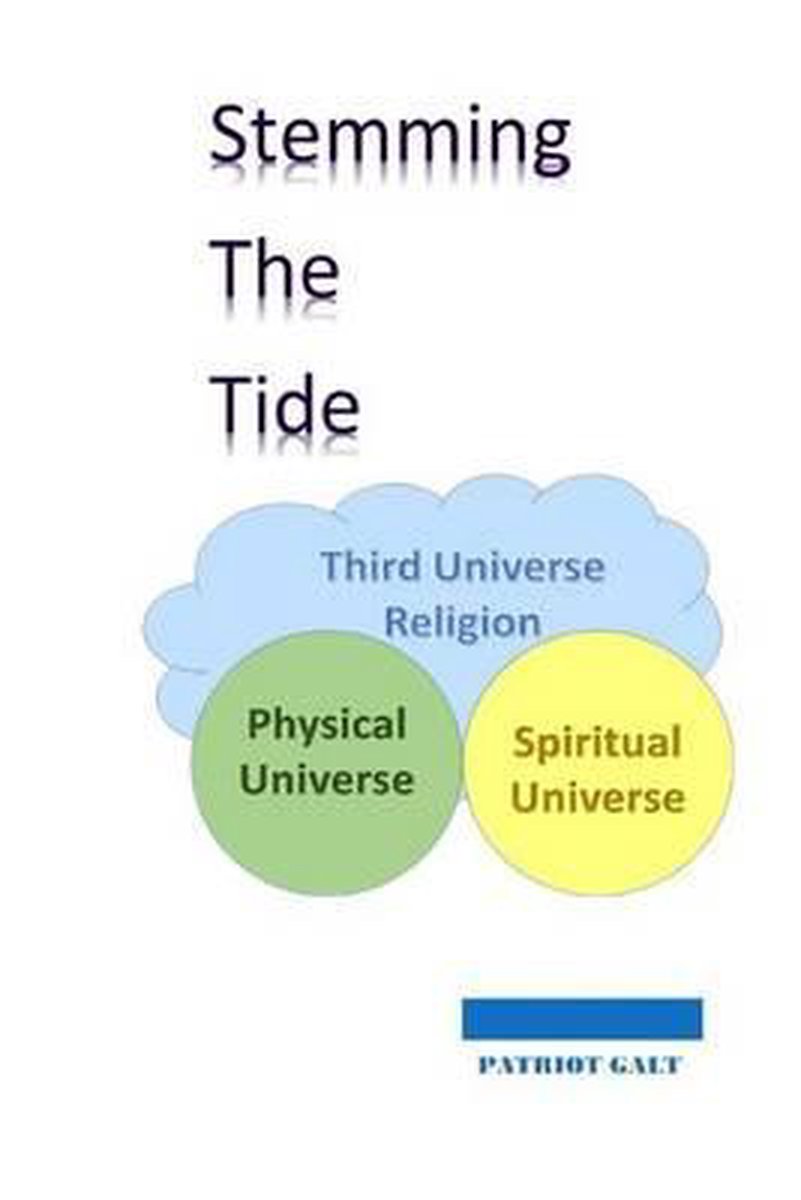 Stemming
The
Tide

Third Universe
Religion

Physical
Universe

Spiritual
Universe

PATRIOT GALT